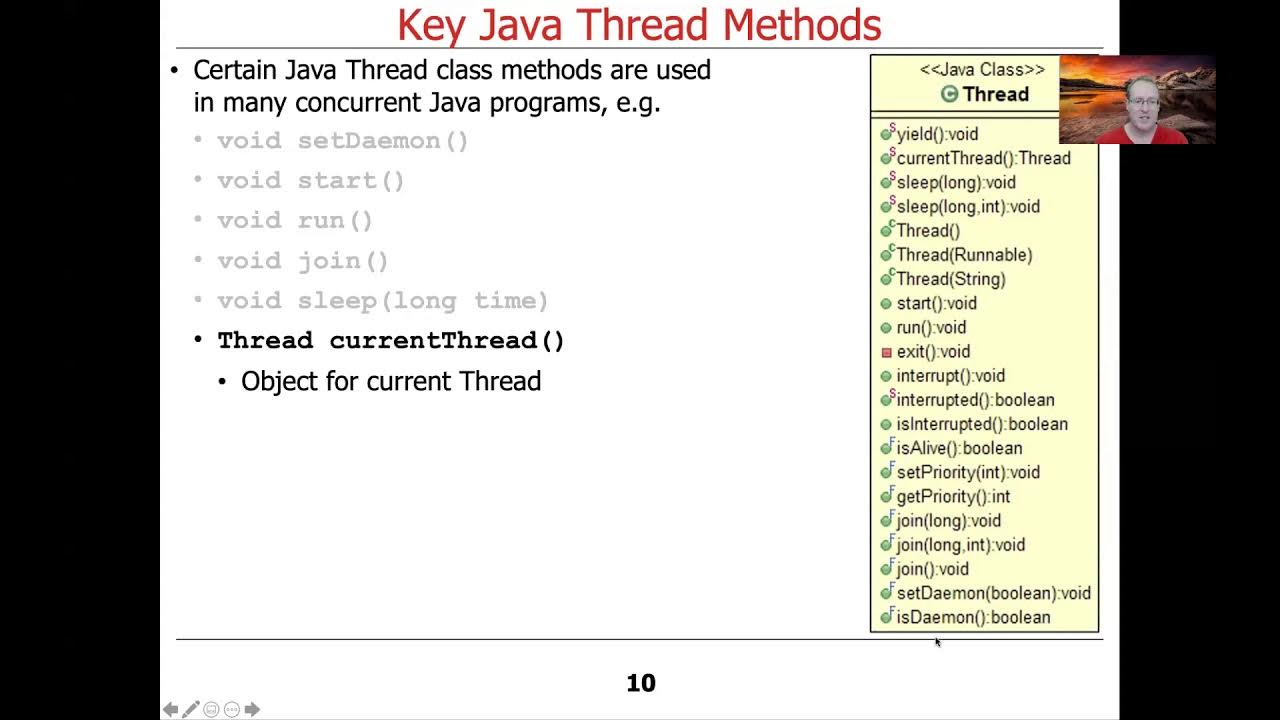 Key Java Thread Methods

• Certain Java Thread class methods are used in many concurrent Java programs, e.g.
  • void setDaemon()
  • void start()
  • void run()
  • void join()
  • void sleep(long time)
  • Thread currentThread()
    • Object for current Thread

<<Java Class>>
Thread

yield():void
currentThread():Thread
sleep(long):void
sleep(long,int):void
Thread()
Thread(Runnable)
Thread(String)
start():void
run():void
exit():void
interrupt():void
interrupted():boolean
isInterrupted():boolean
isAlive():boolean
setPriority(int):void
getPriority():int
join(long):void
join(long,int):void
join():void
setDaemon(boolean):void
isDaemon():boolean

10